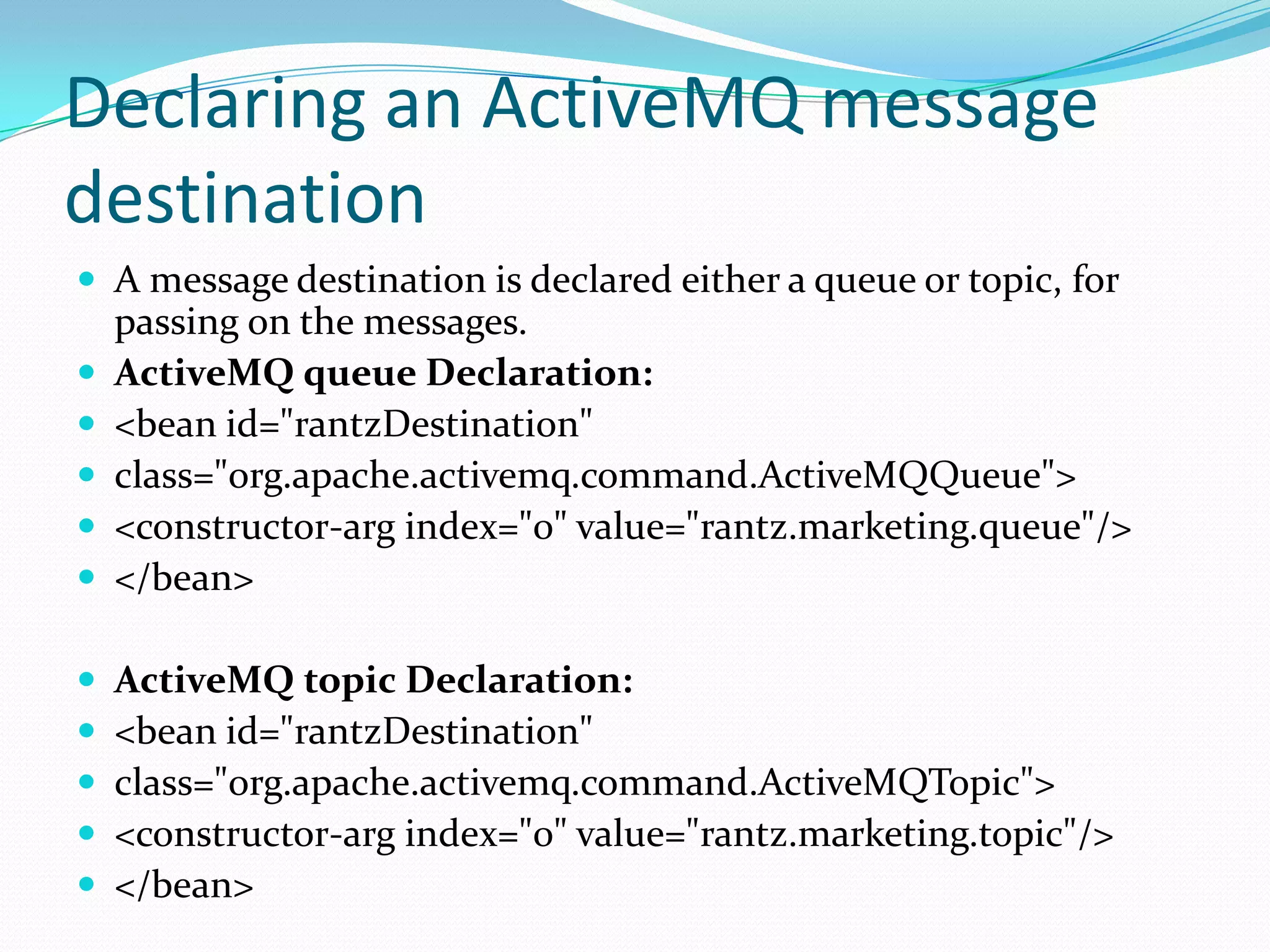 Declaring an ActiveMQ message destination

- A message destination is declared either a queue or topic, for passing on the messages.
- **ActiveMQ queue Declaration:**
- <bean id="rantzDestination"
- class="org.apache.activemq.command.ActiveMQQueue">
- <constructor-arg index="0" value="rantz.marketing.queue"/>
- </bean>

- **ActiveMQ topic Declaration:**
- <bean id="rantzDestination"
- class="org.apache.activemq.command.ActiveMQTopic">
- <constructor-arg index="0" value="rantz.marketing.topic"/>
- </bean>